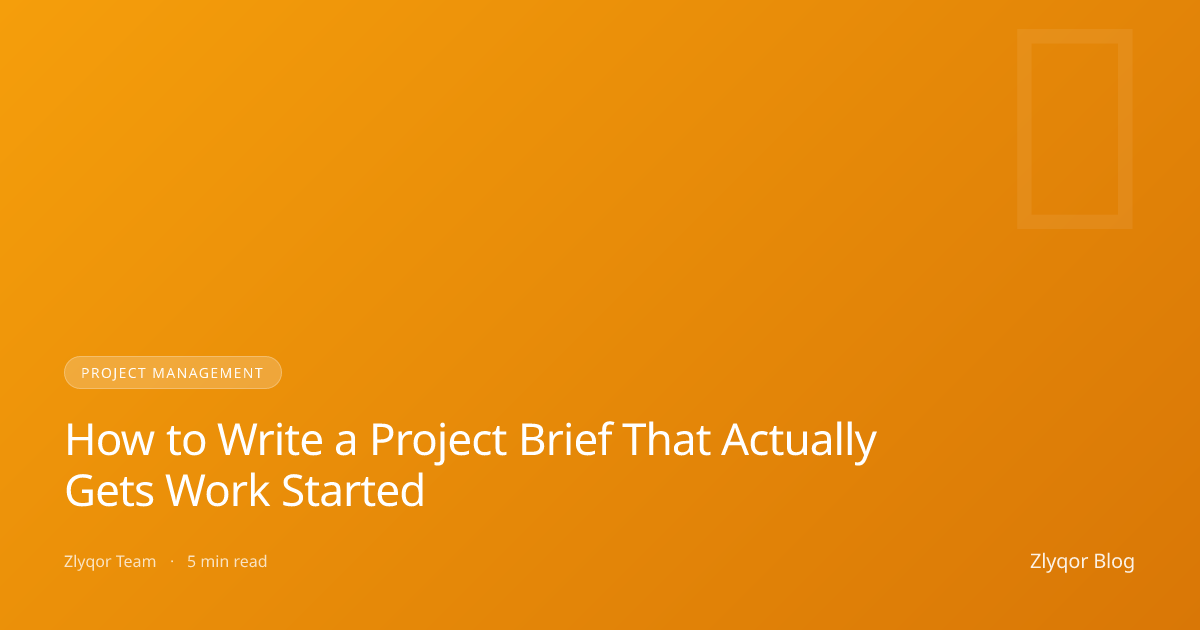 PROJECT MANAGEMENT

How to Write a Project Brief That Actually Gets Work Started

Zlyqor Team · 5 min read

Zlyqor Blog